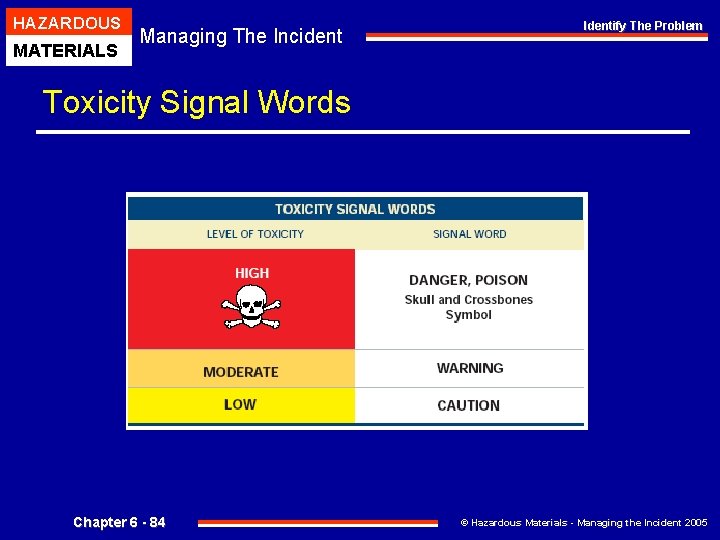 HAZARDOUS
MATERIALS

Managing The Incident

Identify The Problem

Toxicity Signal Words

TOXICITY SIGNAL WORDS

| LEVEL OF TOXICITY | SIGNAL WORD |
|---|---|
| HIGH | DANGER, POISON Skull and Crossbones Symbol |
| MODERATE | WARNING |
| LOW | CAUTION |

Chapter 6 - 84

© Hazardous Materials - Managing the Incident 2005